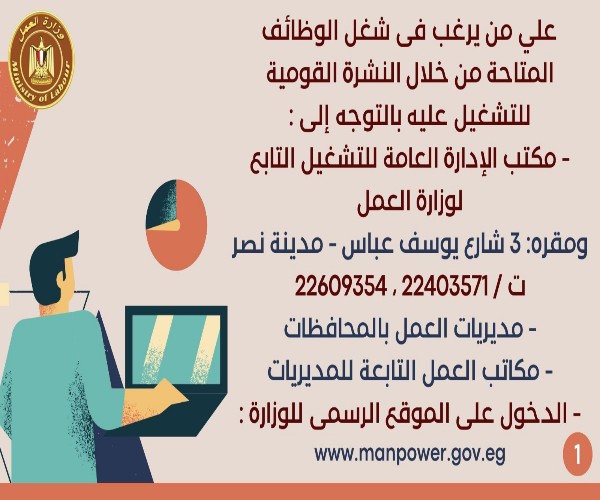 وزارة العمل
Ministry of Labour

علي من يرغب فى شغل الوظائف المتاحة من خلال النشرة القومية للتشغيل عليه بالتوجه إلى :

- مكتب الإدارة العامة للتشغيل التابع لوزارة العمل

ومقره: 3 شارع يوسف عباس - مدينة نصر

ت / 22403571 ، 22609354

- مديريات العمل بالمحافظات

- مكاتب العمل التابعة للمديريات

- الدخول على الموقع الرسمى للوزارة :

www.manpower.gov.eg

1